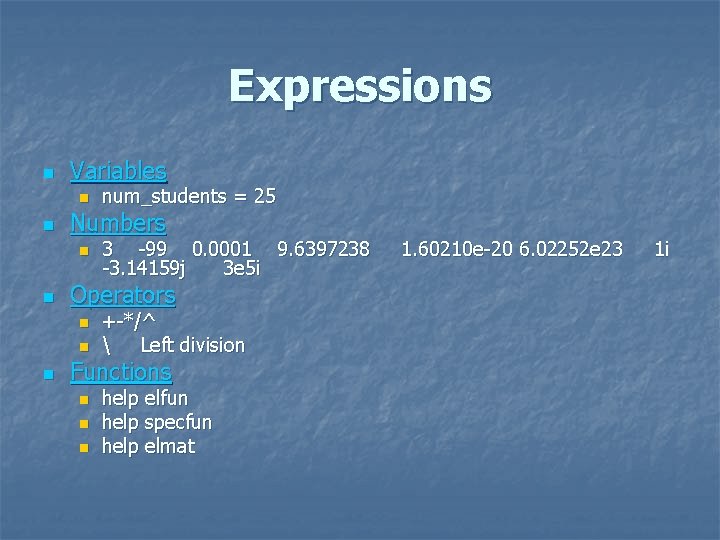 Expressions

Variables
num_students = 25

Numbers
3 -99 0.0001 9.6397238 1.60210e-20 6.02252e23 1i -3.14159j 3e5i

Operators
+-*/^
\ Left division

Functions
help elfun
help specfun
help elmat